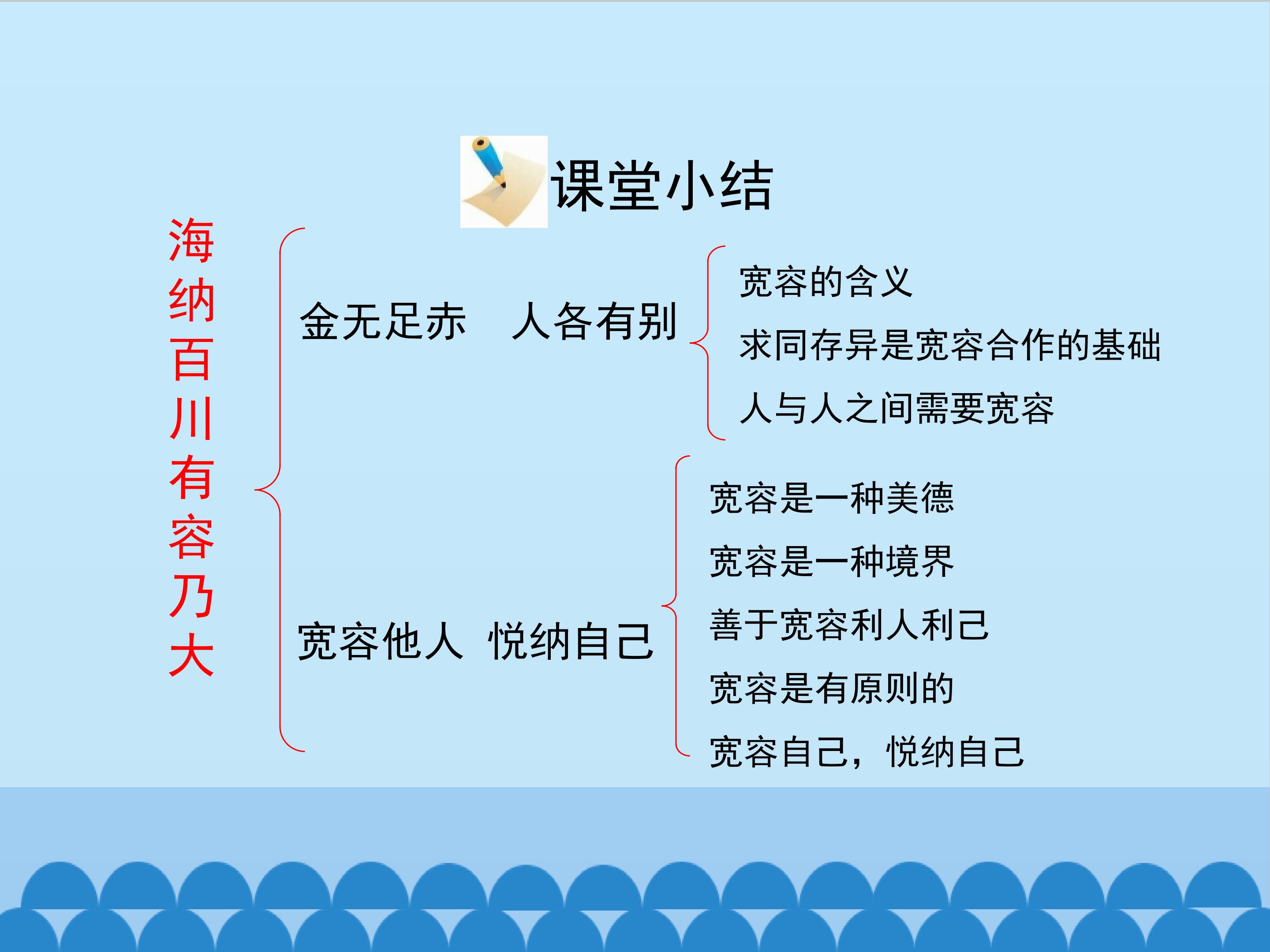 课堂小结

海纳百川有容乃大

金无足赤　人各有别

宽容的含义

求同存异是宽容合作的基础

人与人之间需要宽容

宽容他人　悦纳自己

宽容是一种美德

宽容是一种境界

善于宽容利人利己

宽容是有原则的

宽容自己，悦纳自己